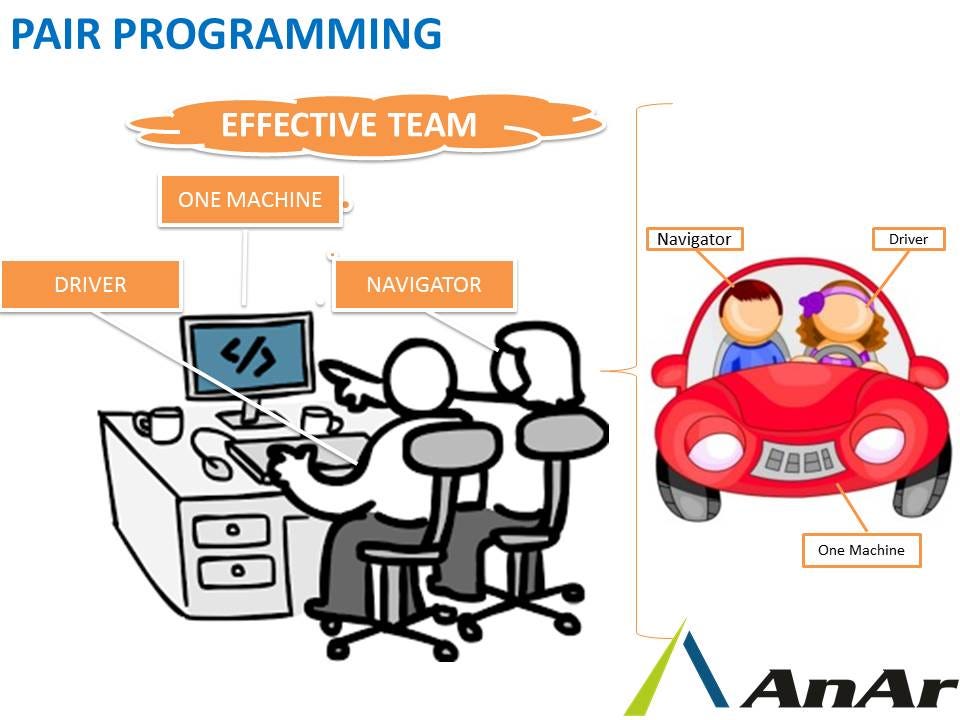 PAIR PROGRAMMING

EFFECTIVE TEAM

ONE MACHINE

DRIVER

NAVIGATOR

</>

Navigator

Driver

One Machine

AnAr